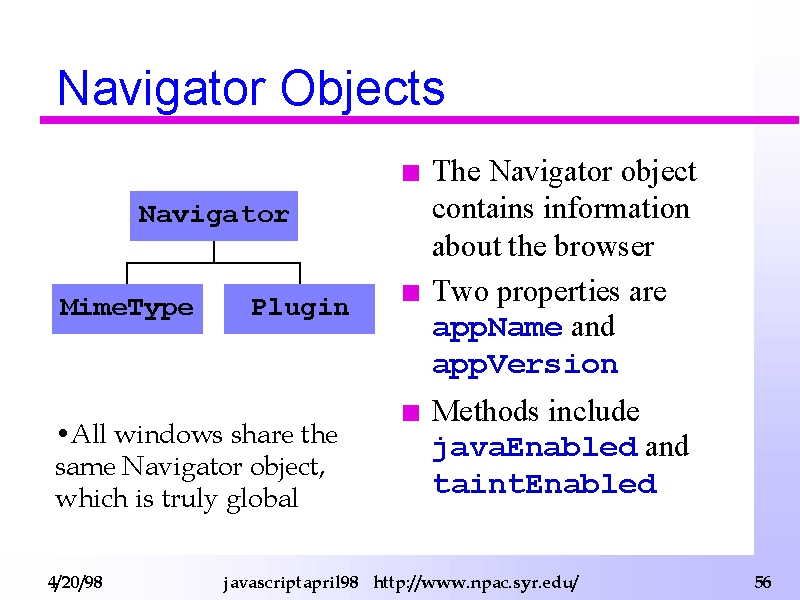 Navigator Objects

Navigator

MimeType

Plugin

•All windows share the same Navigator object, which is truly global

The Navigator object contains information about the browser

Two properties are appName and appVersion

Methods include javaEnabled and taintEnabled

4/20/98 javascriptapril98 http://www.npac.syr.edu/ 56